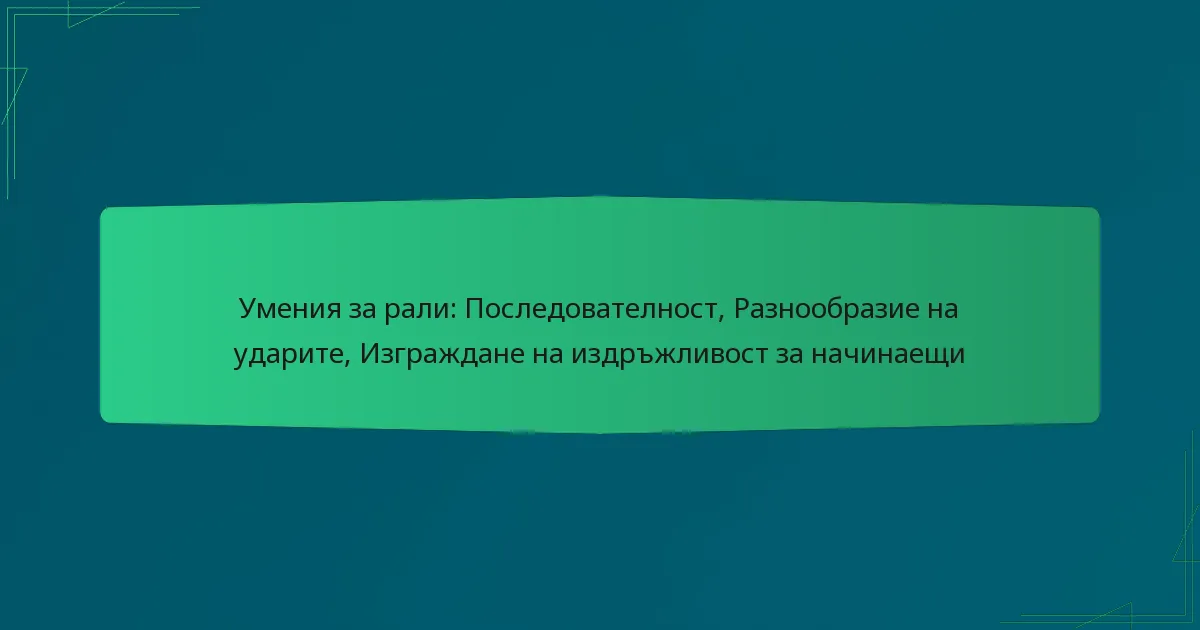 Умения за рали: Последователност, Разнообразие на ударите, Изграждане на издръжливост за начинаещи